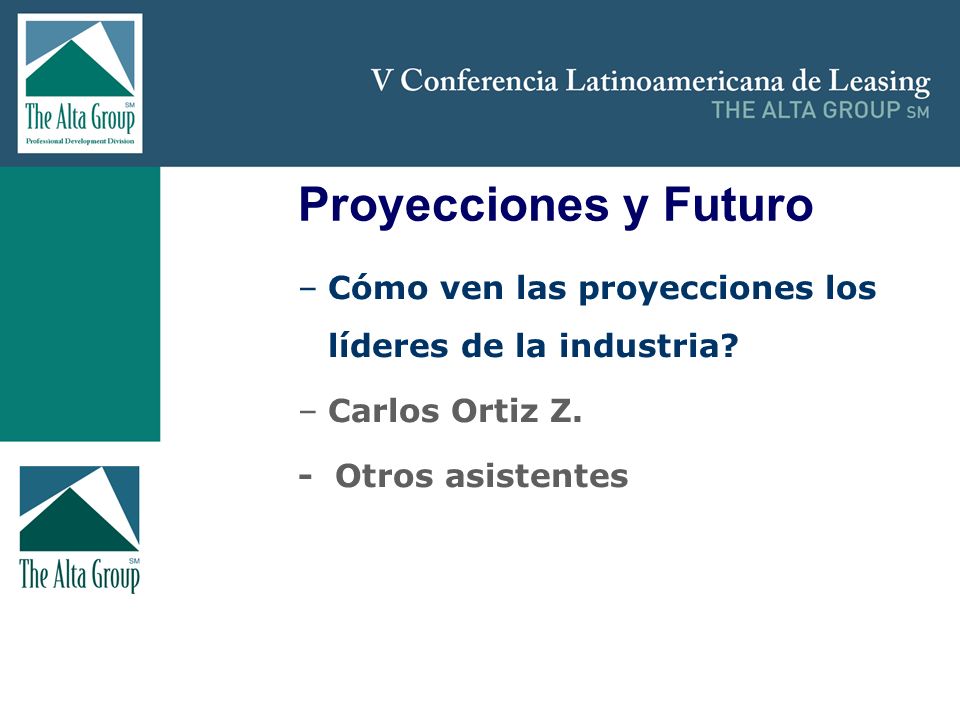 The Alta Group SM
Professional Development Division

V Conferencia Latinoamericana de Leasing
THE ALTA GROUP SM

Proyecciones y Futuro

– Cómo ven las proyecciones los líderes de la industria?

– Carlos Ortiz Z.

- Otros asistentes

The Alta Group SM